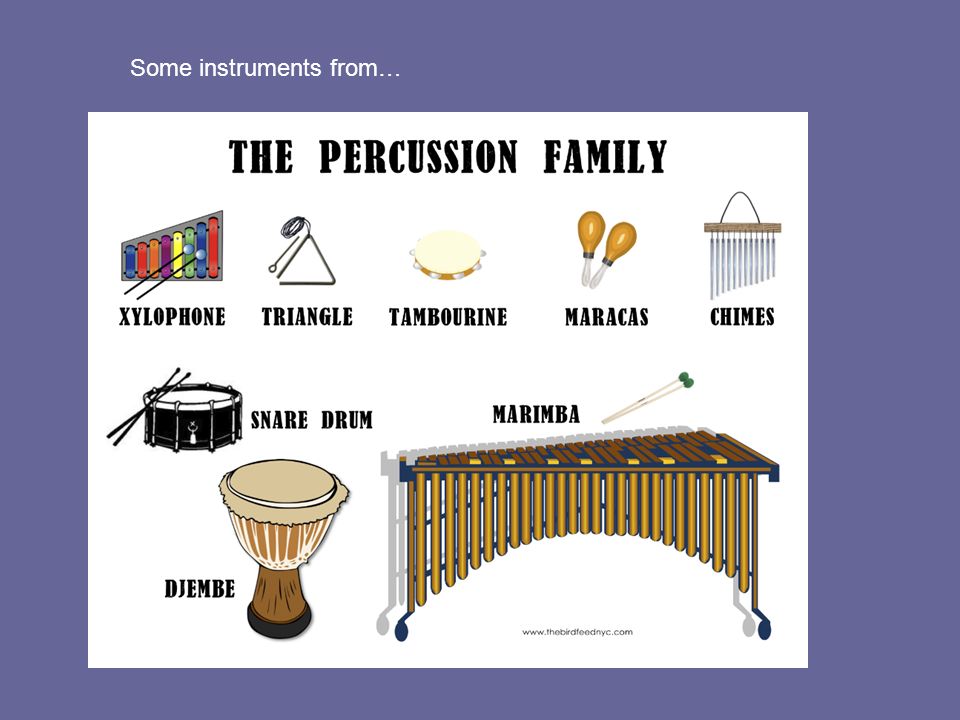 Some instruments from…

THE PERCUSSION FAMILY

XYLOPHONE TRIANGLE TAMBOURINE MARACAS CHIMES

SNARE DRUM

MARIMBA

DJEMBE

www.thebirdfeednyc.com